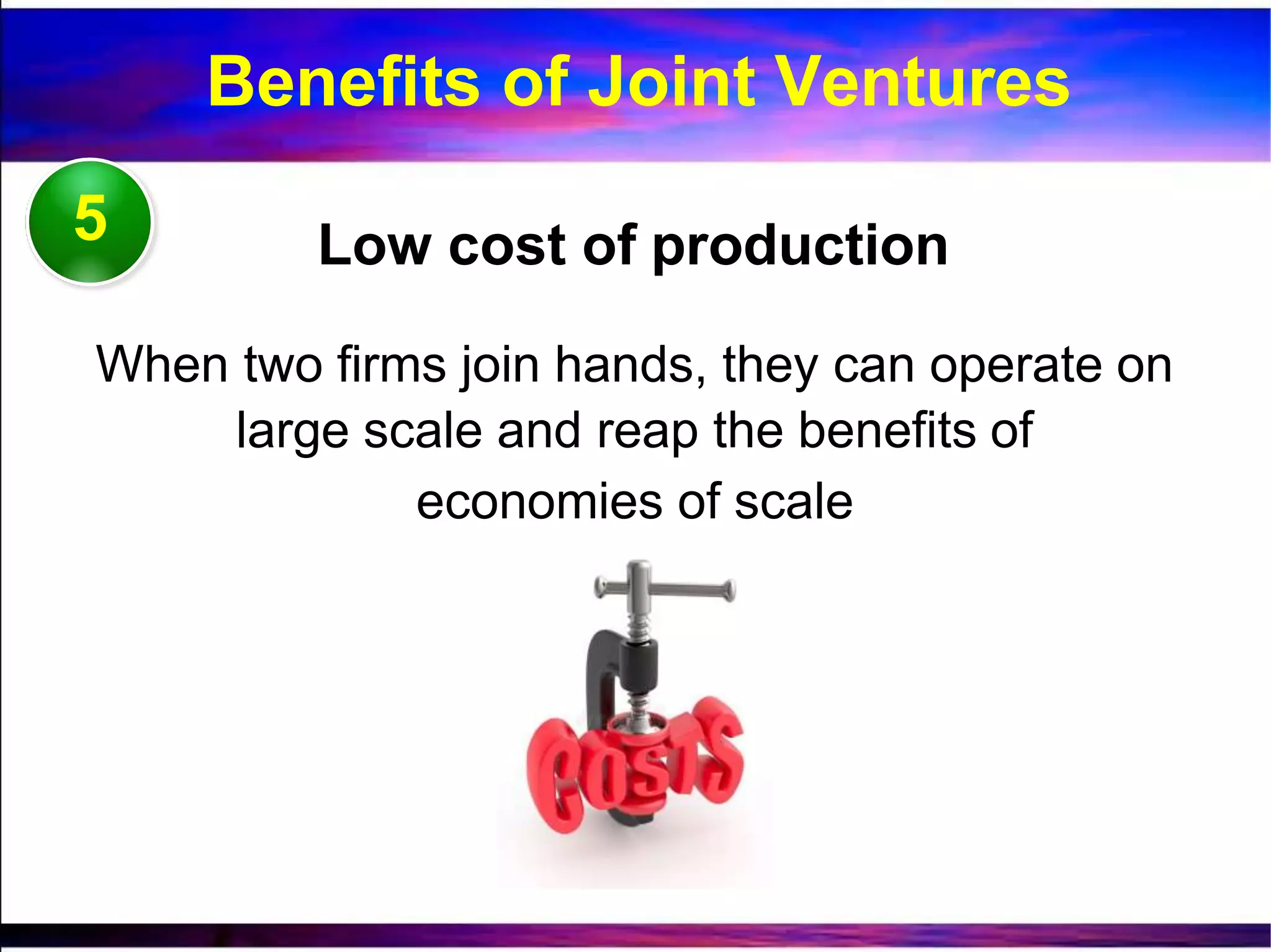 Benefits of Joint Ventures

5

Low cost of production

When two firms join hands, they can operate on large scale and reap the benefits of economies of scale

COSTS